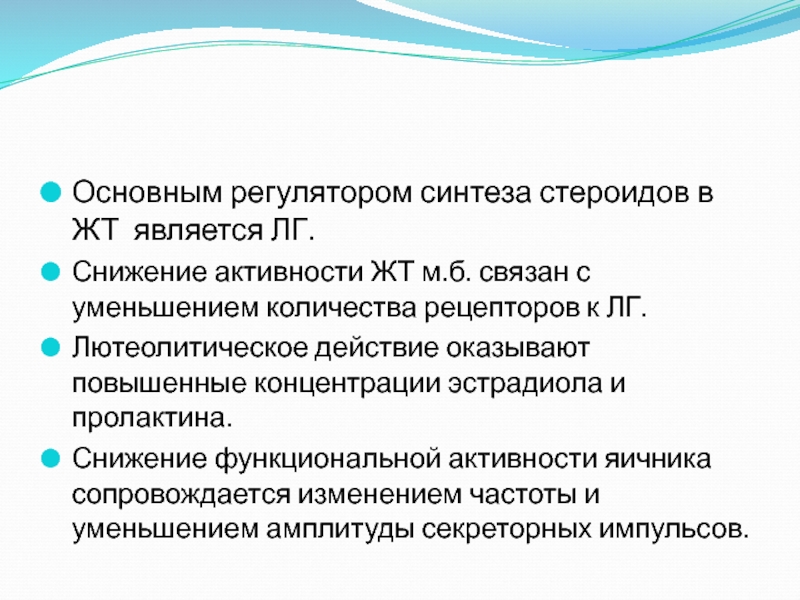 Основным регулятором синтеза стероидов в ЖТ является ЛГ.

Снижение активности ЖТ м.б. связан с уменьшением количества рецепторов к ЛГ.

Лютеолитическое действие оказывают повышенные концентрации эстрадиола и пролактина.

Снижение функциональной активности яичника сопровождается изменением частоты и уменьшением амплитуды секреторных импульсов.